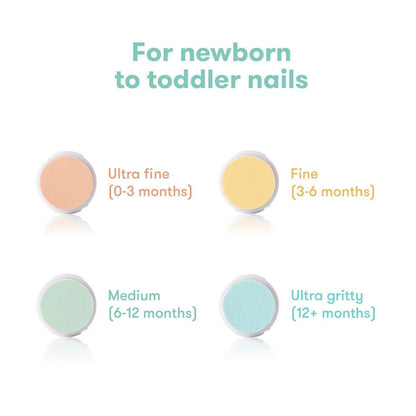 For newborn to toddler nails

Ultra fine
(0-3 months)

Fine
(3-6 months)

Medium
(6-12 months)

Ultra gritty
(12+ months)